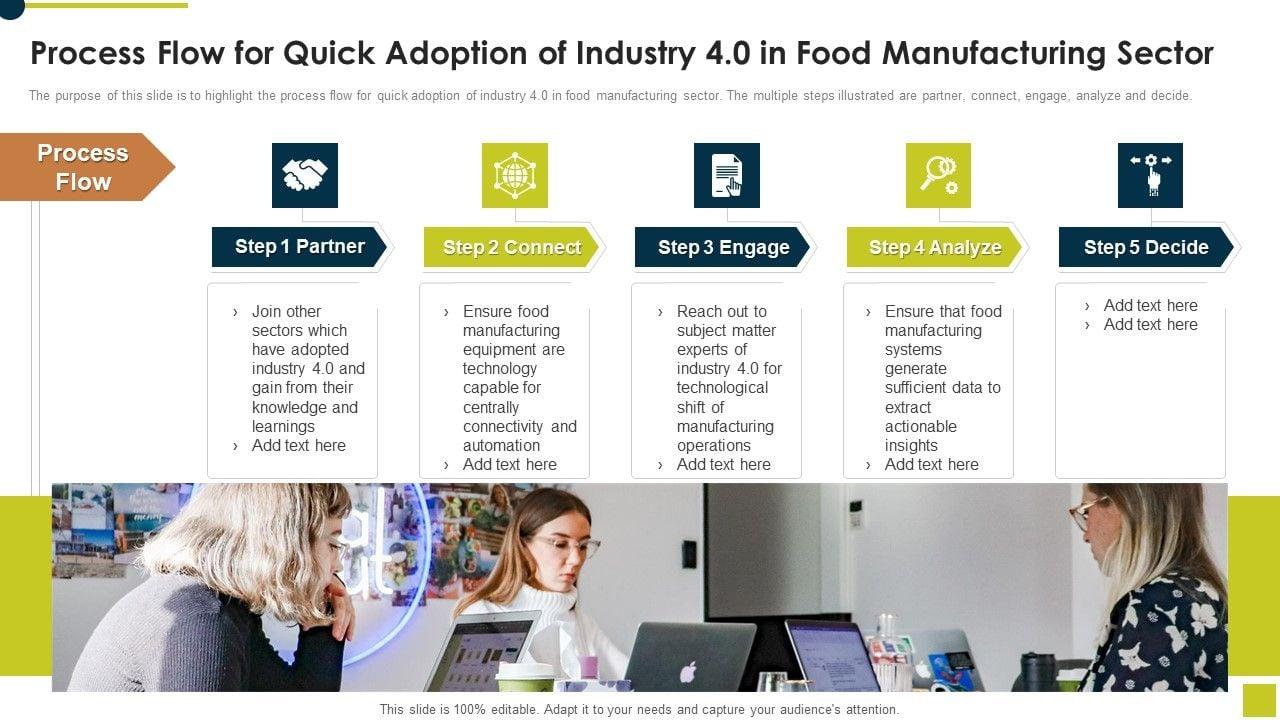 Process Flow for Quick Adoption of Industry 4.0 in Food Manufacturing Sector

The purpose of this slide is to highlight the process flow for quick adoption of industry 4.0 in food manufacturing sector. The multiple steps illustrated are partner, connect, engage, analyze and decide.

Process Flow

Step 1 Partner

› Join other sectors which have adopted industry 4.0 and gain from their knowledge and learnings
› Add text here

Step 2 Connect

› Ensure food manufacturing equipment are technology capable for centrally connectivity and automation
› Add text here

Step 3 Engage

› Reach out to subject matter experts of industry 4.0 for technological shift of manufacturing operations
› Add text here

Step 4 Analyze

› Ensure that food manufacturing systems generate sufficient data to extract actionable insights
› Add text here

Step 5 Decide

› Add text here
› Add text here

This slide is 100% editable. Adapt it to your needs and capture your audience's attention.